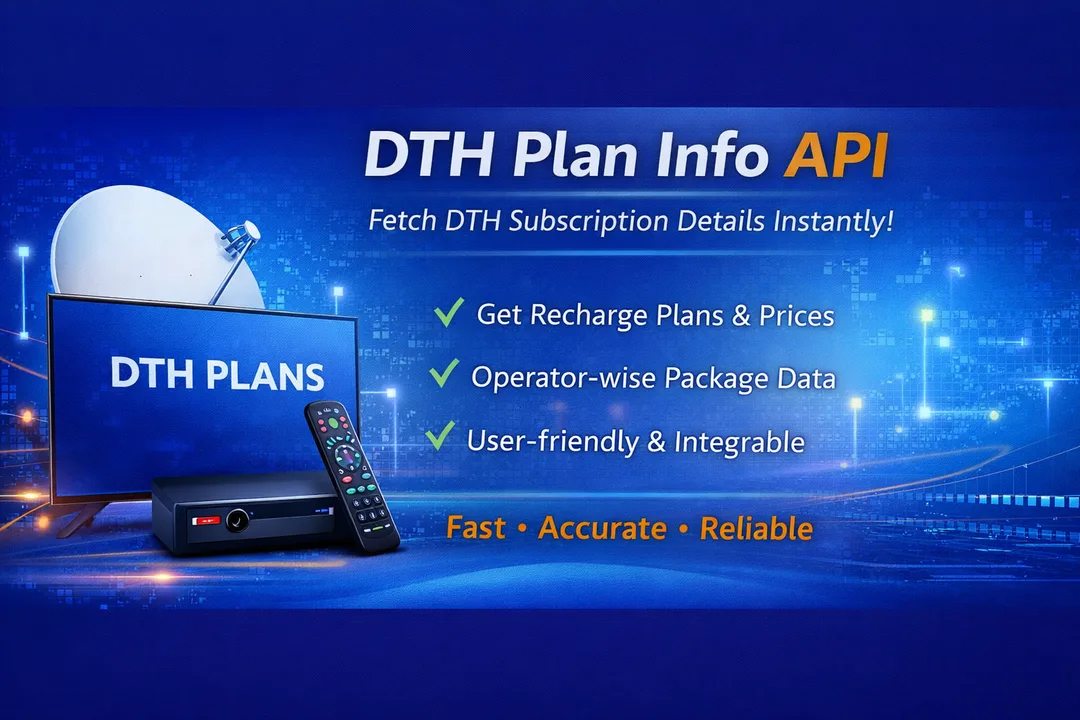 DTH Plan Info API

Fetch DTH Subscription Details Instantly!

DTH PLANS

✓ Get Recharge Plans & Prices

✓ Operator-wise Package Data

✓ User-friendly & Integrable

Fast • Accurate • Reliable